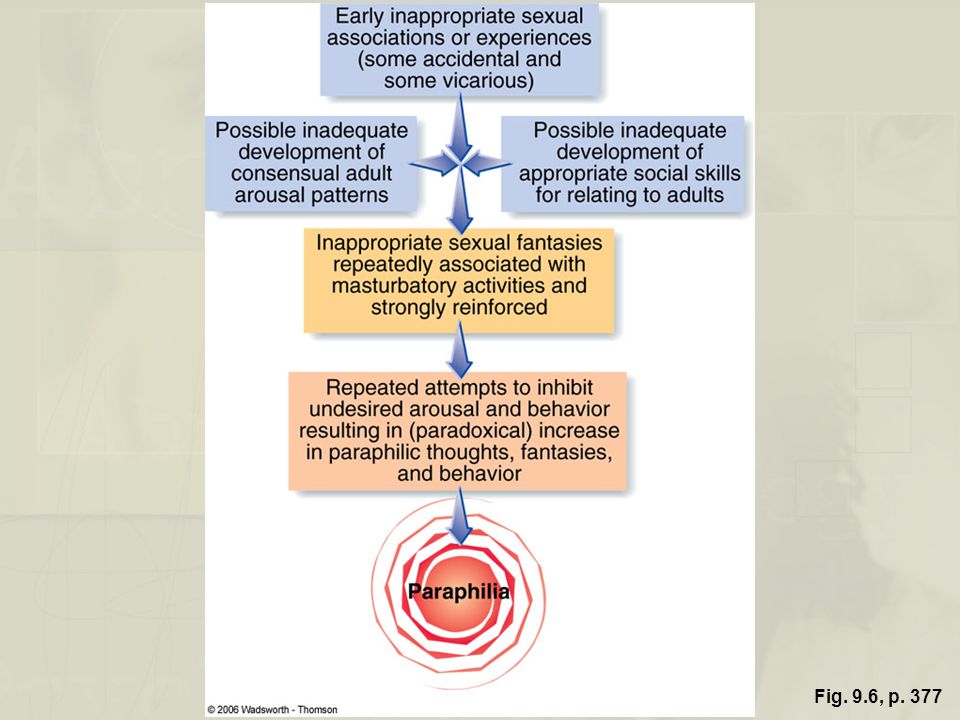 Early inappropriate sexual associations or experiences (some accidental and some vicarious)

Possible inadequate development of consensual adult arousal patterns

Possible inadequate development of appropriate social skills for relating to adults

Inappropriate sexual fantasies repeatedly associated with masturbatory activities and strongly reinforced

Repeated attempts to inhibit undesired arousal and behavior resulting in (paradoxical) increase in paraphilic thoughts, fantasies, and behavior

Paraphilia

© 2006 Wadsworth - Thomson

Fig. 9.6, p. 377